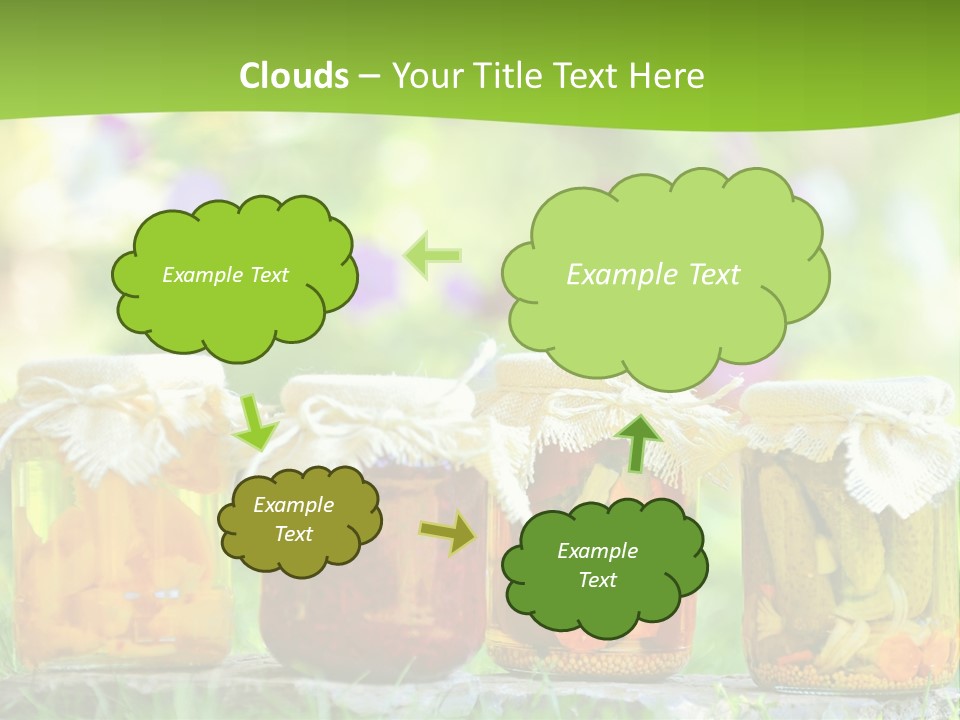 Clouds – Your Title Text Here

Example Text

Example Text

Example Text

Example Text